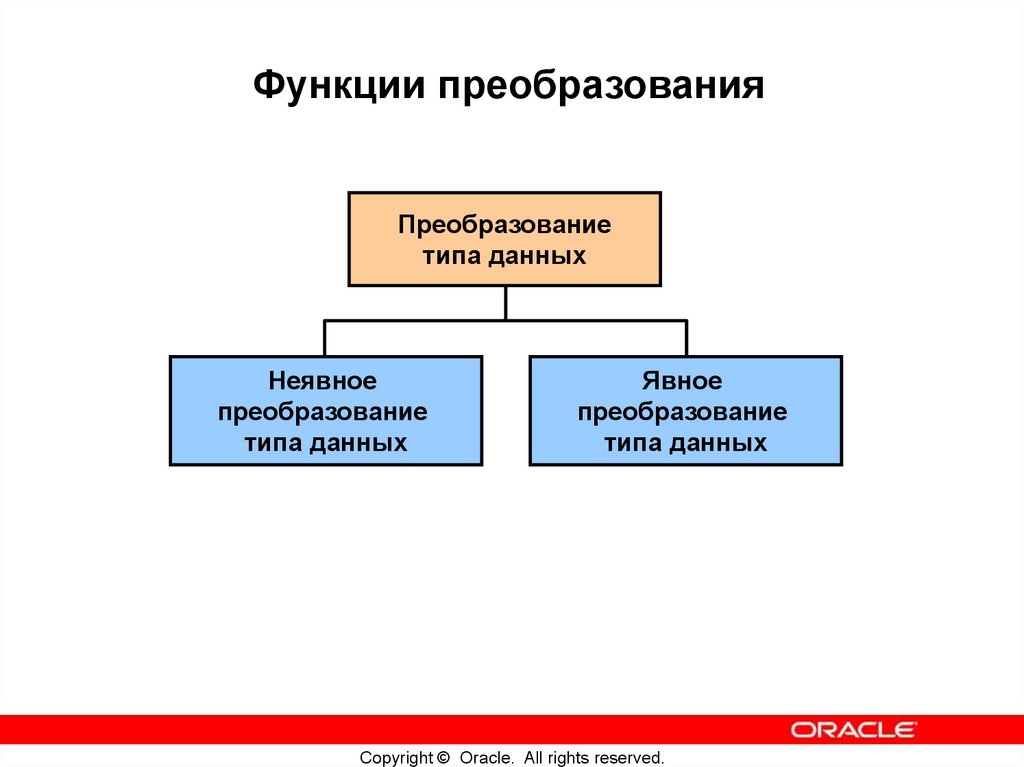 Функции преобразования

Преобразование типа данных

Неявное преобразование типа данных

Явное преобразование типа данных

ORACLE

Copyright © Oracle. All rights reserved.